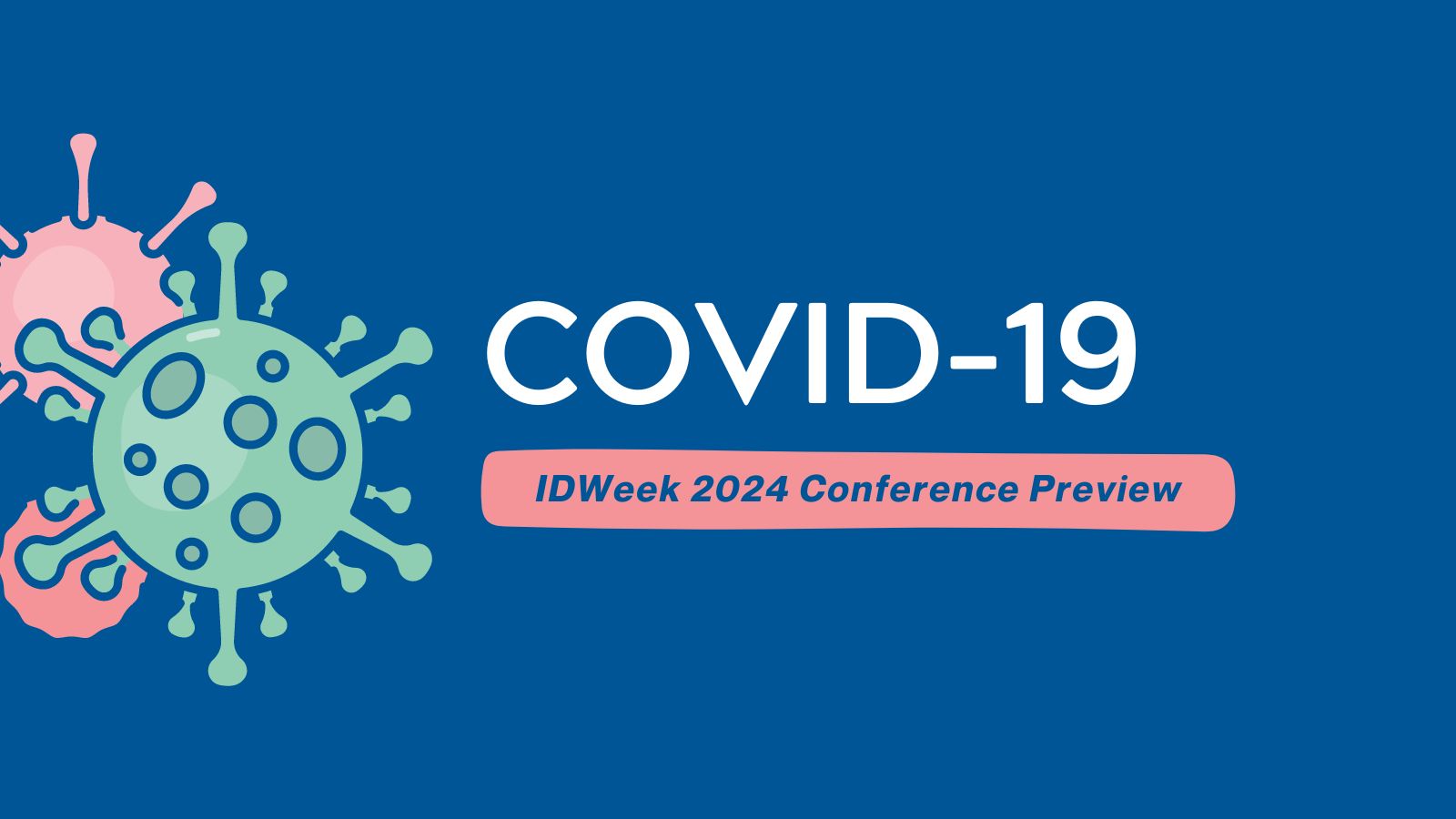 COVID-19

IDWeek 2024 Conference Preview